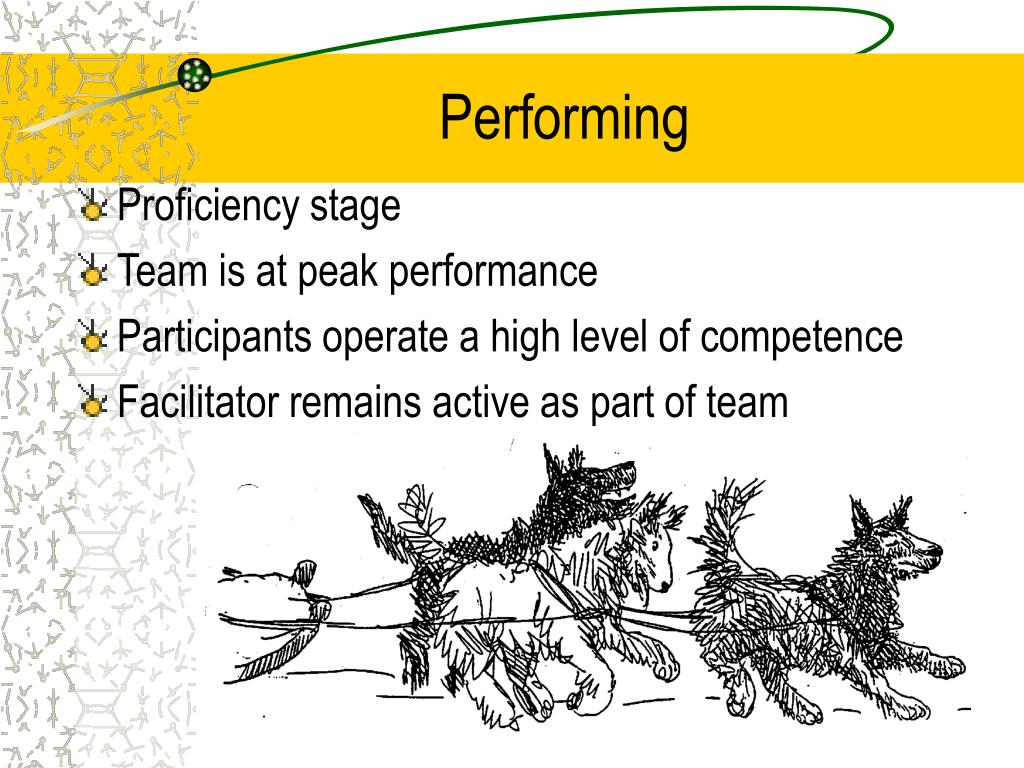 Performing

Proficiency stage
Team is at peak performance
Participants operate a high level of competence
Facilitator remains active as part of team